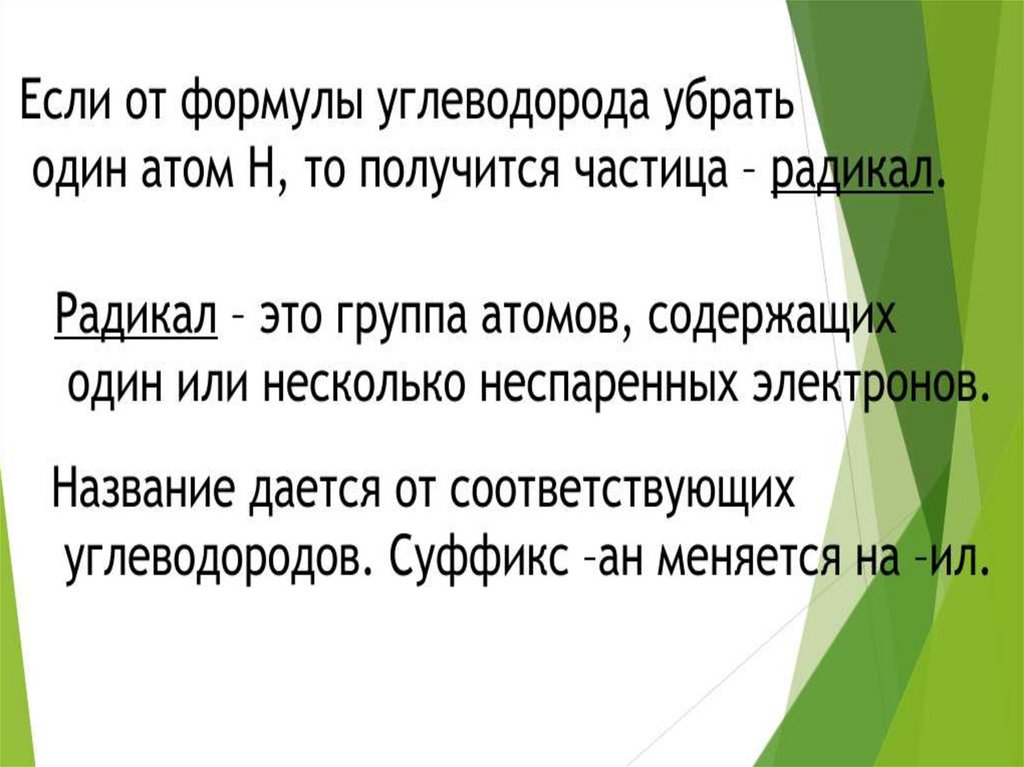 Если от формулы углеводорода убрать один атом Н, то получится частица – радикал.

Радикал – это группа атомов, содержащих один или несколько неспаренных электронов.

Название дается от соответствующих углеводородов. Суффикс –ан меняется на –ил.